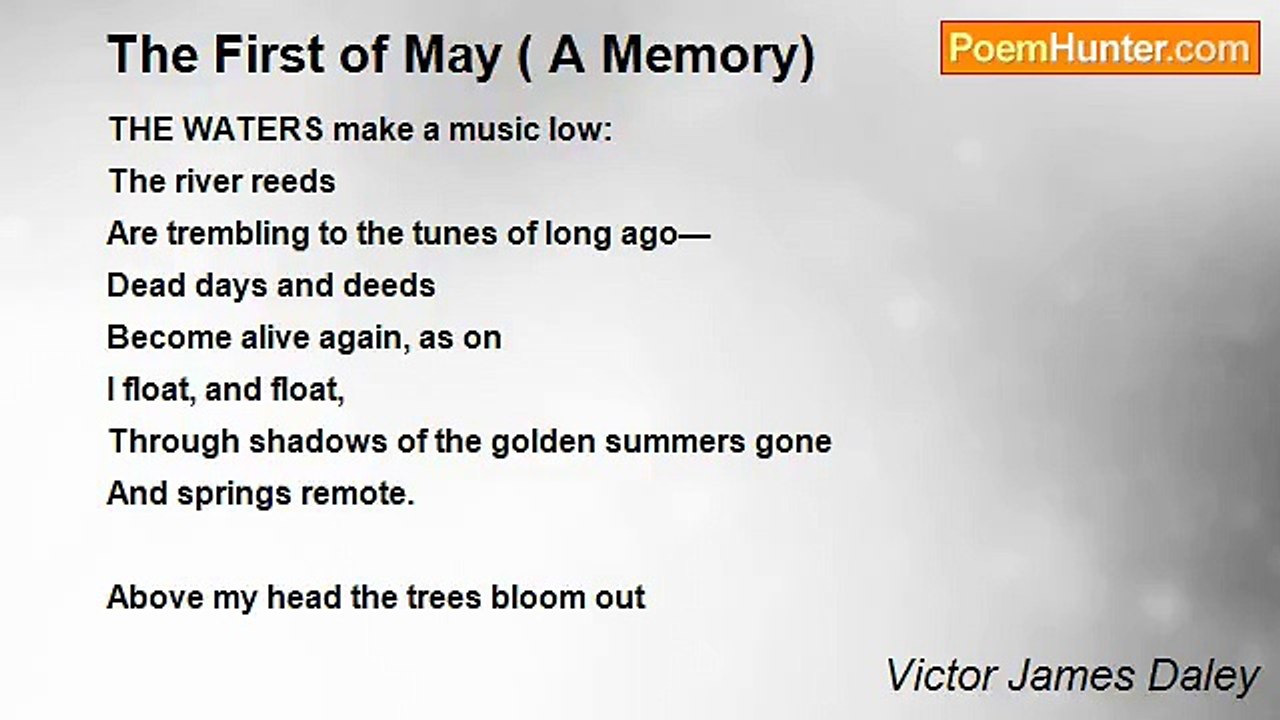 The First of May ( A Memory)

PoemHunter.com

THE WATERS make a music low:
The river reeds
Are trembling to the tunes of long ago—
Dead days and deeds
Become alive again, as on
I float, and float,
Through shadows of the golden summers gone
And springs remote.

Above my head the trees bloom out

Victor James Daley